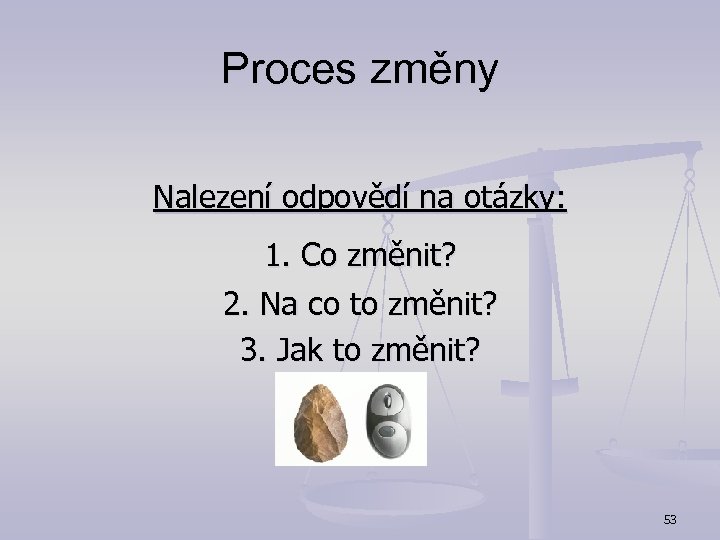 Proces změny

Nalezení odpovědí na otázky:

1. Co změnit?
2. Na co to změnit?
3. Jak to změnit?

53